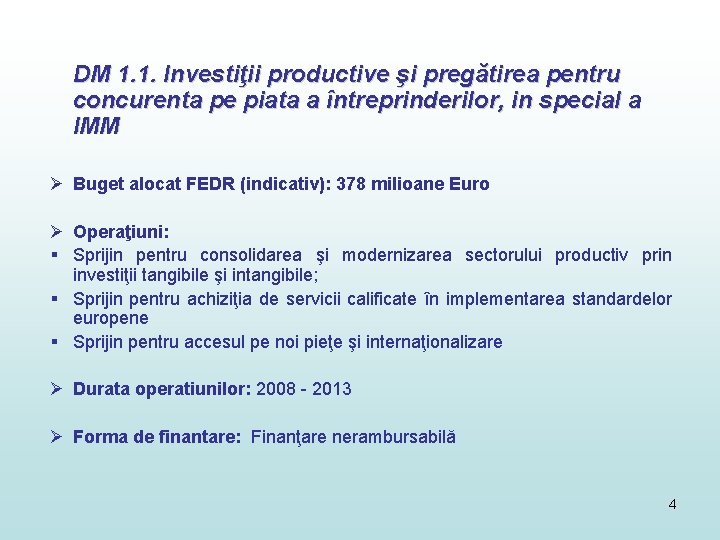 DM 1.1. Investiţii productive şi pregătirea pentru concurenta pe piata a întreprinderilor, in special a IMM

➢ Buget alocat FEDR (indicativ): 378 milioane Euro

➢ Operaţiuni:
▪ Sprijin pentru consolidarea şi modernizarea sectorului productiv prin investiţii tangibile şi intangibile;
▪ Sprijin pentru achiziţia de servicii calificate în implementarea standardelor europene
▪ Sprijin pentru accesul pe noi pieţe şi internaţionalizare

➢ Durata operatiunilor: 2008 - 2013

➢ Forma de finantare: Finanţare nerambursabilă

4